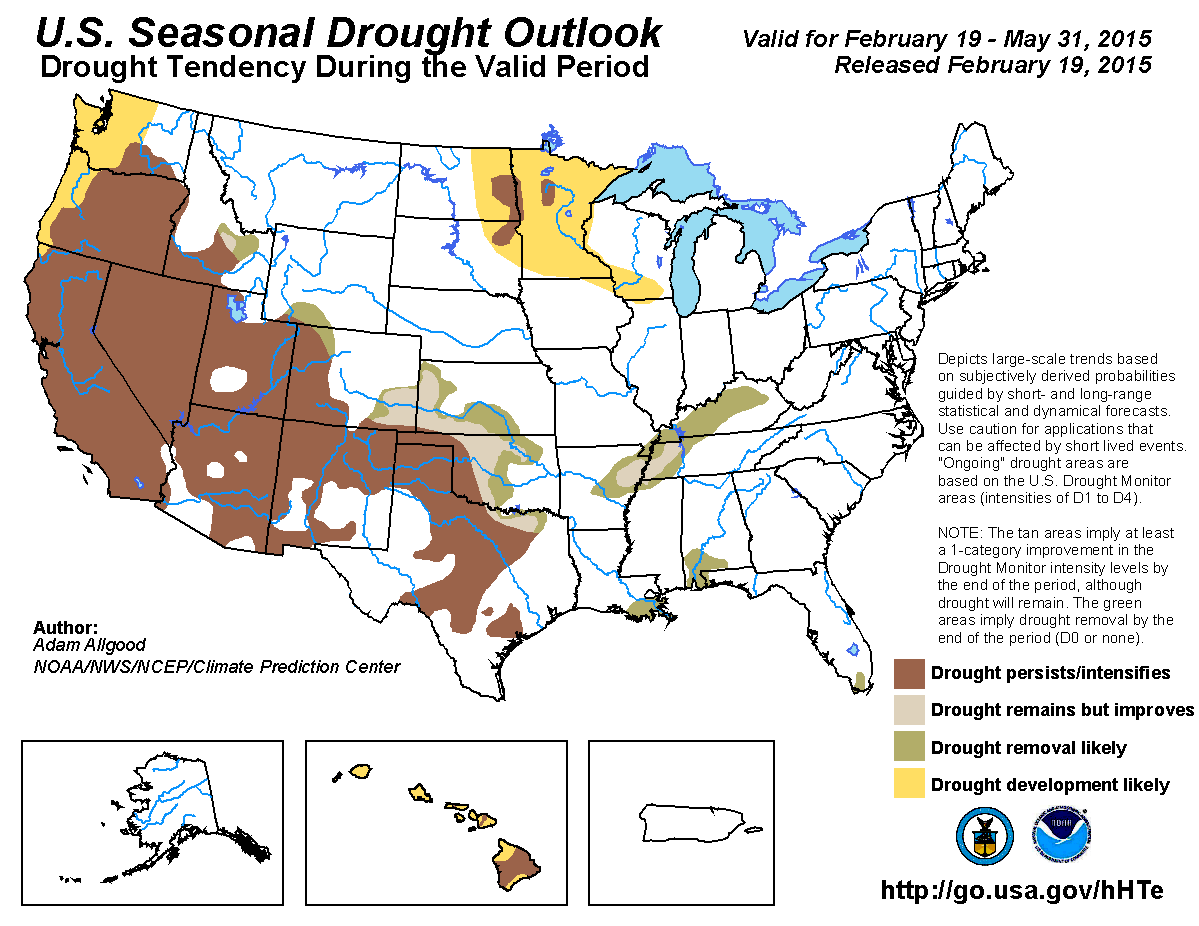 U.S. Seasonal Drought Outlook
Drought Tendency During the Valid Period

Valid for February 19 - May 31, 2015
Released February 19, 2015

Depicts large-scale trends based on subjectively derived probabilities guided by short- and long-range statistical and dynamical forecasts. Use caution for applications that can be affected by short lived events. "Ongoing" drought areas are based on the U.S. Drought Monitor areas (intensities of D1 to D4).

NOTE: The tan areas imply at least a 1-category improvement in the Drought Monitor intensity levels by the end of the period, although drought will remain. The green areas imply drought removal by the end of the period (D0 or none).

Author:
Adam Allgood
NOAA/NWS/NCEP/Climate Prediction Center

Drought persists/intensifies
Drought remains but improves
Drought removal likely
Drought development likely

http://go.usa.gov/hHTe